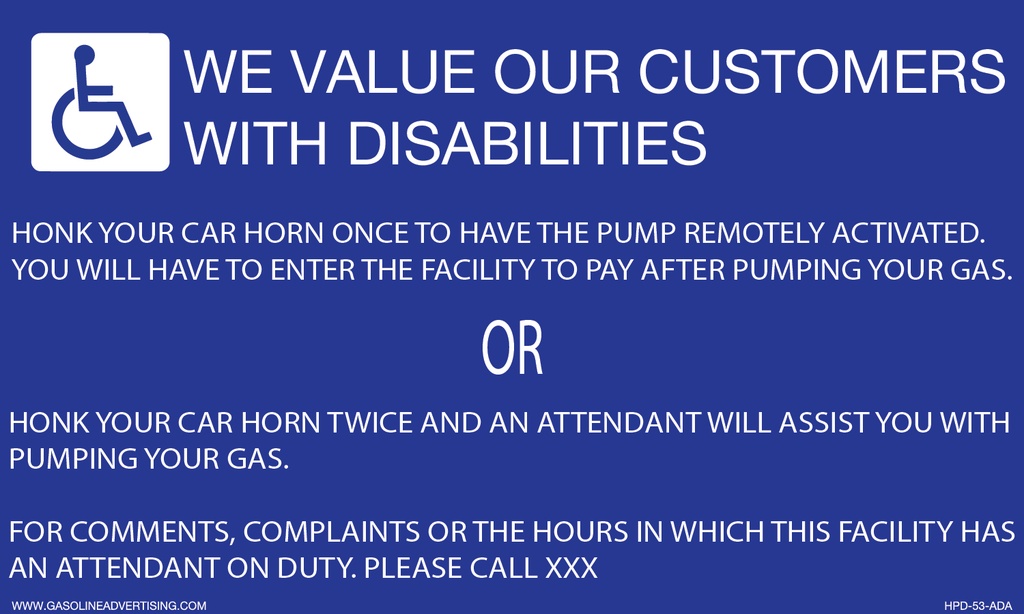 WE VALUE OUR CUSTOMERS WITH DISABILITIES

HONK YOUR CAR HORN ONCE TO HAVE THE PUMP REMOTELY ACTIVATED. YOU WILL HAVE TO ENTER THE FACILITY TO PAY AFTER PUMPING YOUR GAS.

OR

HONK YOUR CAR HORN TWICE AND AN ATTENDANT WILL ASSIST YOU WITH PUMPING YOUR GAS.

FOR COMMENTS, COMPLAINTS OR THE HOURS IN WHICH THIS FACILITY HAS AN ATTENDANT ON DUTY. PLEASE CALL XXX

WWW.GASOLINEADVERTISING.COM

HPD-53-ADA